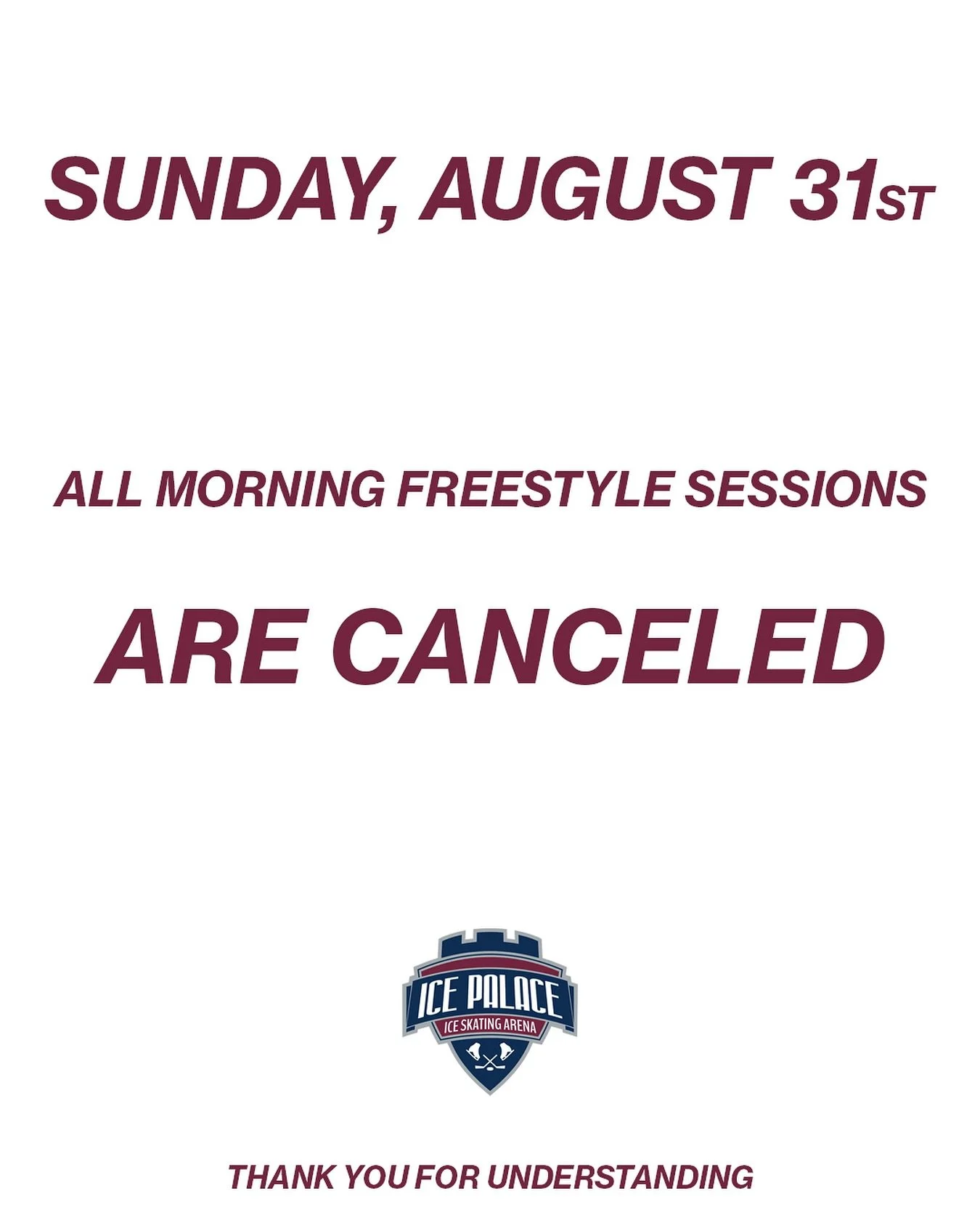 SUNDAY, AUGUST 31ST

ALL MORNING FREESTYLE SESSIONS

ARE CANCELED

ICE PALACE
ICE SKATING ARENA

THANK YOU FOR UNDERSTANDING